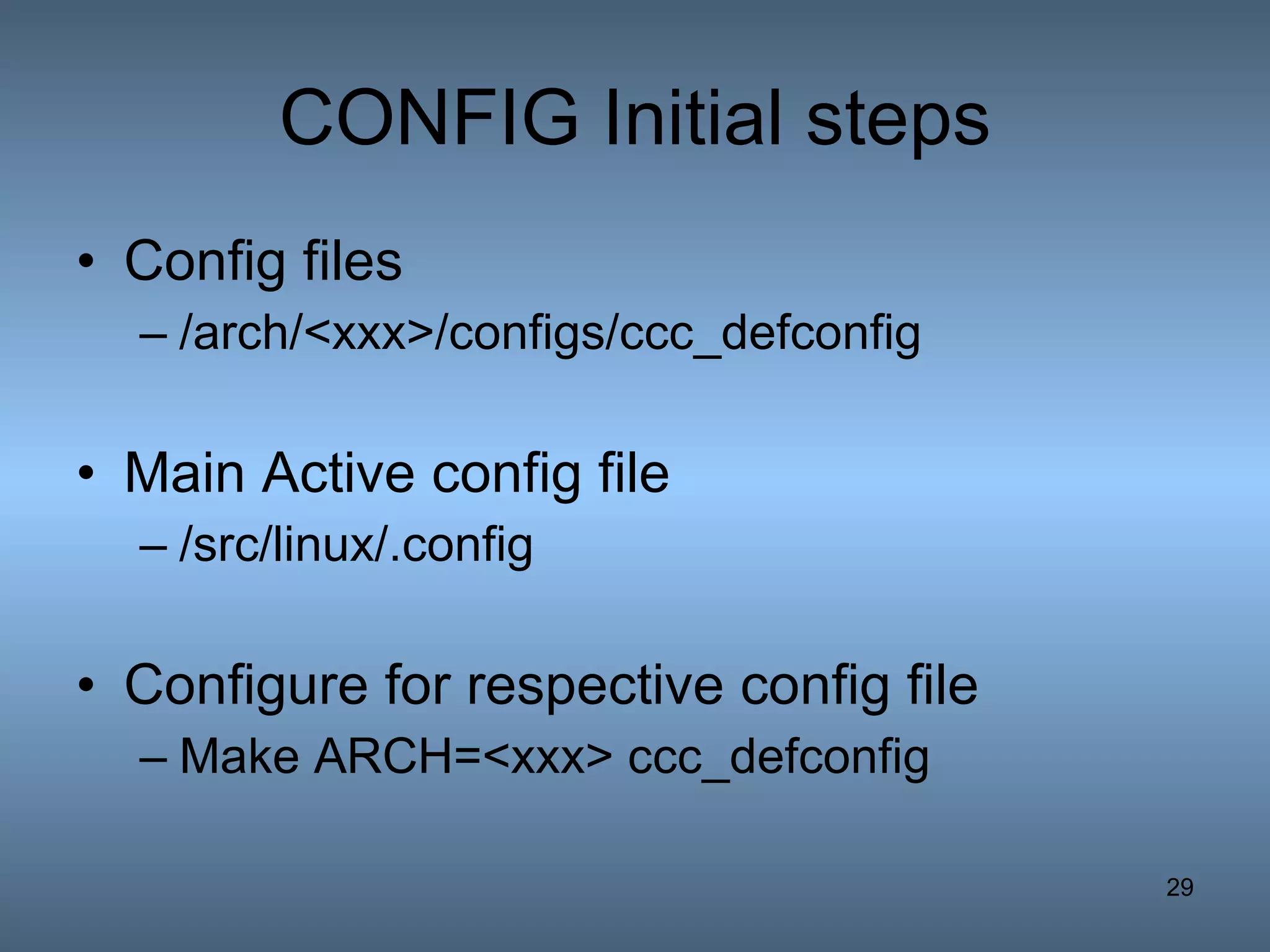 CONFIG Initial steps

• Config files
– /arch/<xxx>/configs/ccc_defconfig

• Main Active config file
– /src/linux/.config

• Configure for respective config file
– Make ARCH=<xxx> ccc_defconfig

29